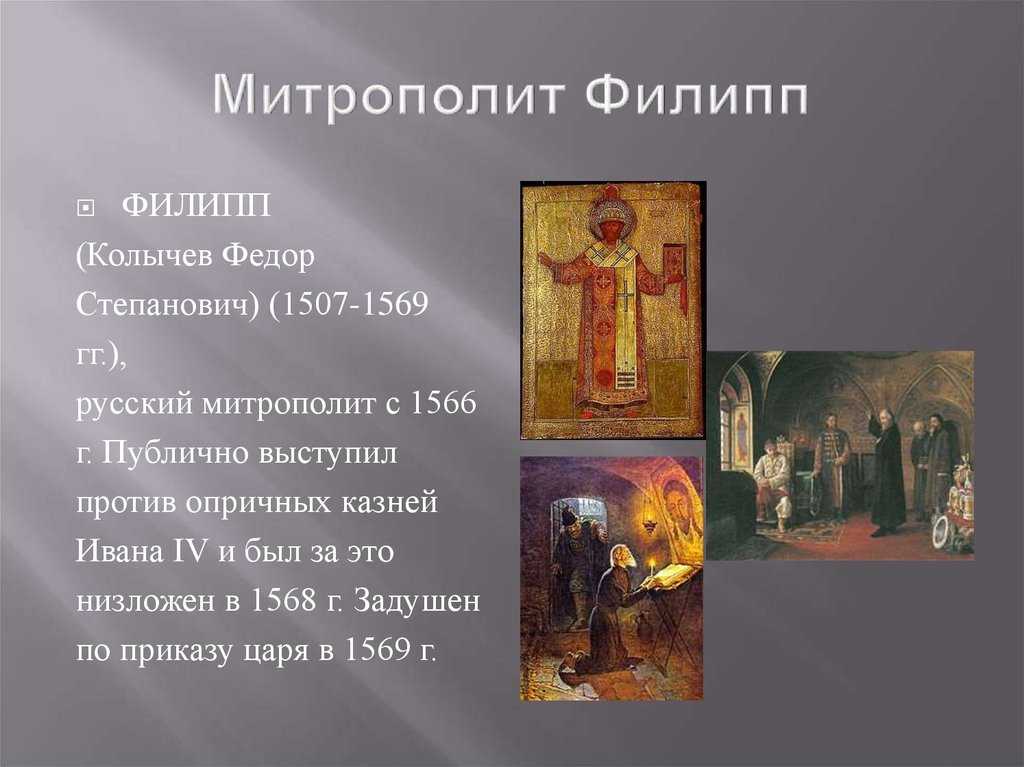 Митрополит Филипп

ФИЛИПП (Колычев Федор Степанович) (1507-1569 гг.), русский митрополит с 1566 г. Публично выступил против опричных казней Ивана IV и был за это низложен в 1568 г. Задушен по приказу царя в 1569 г.